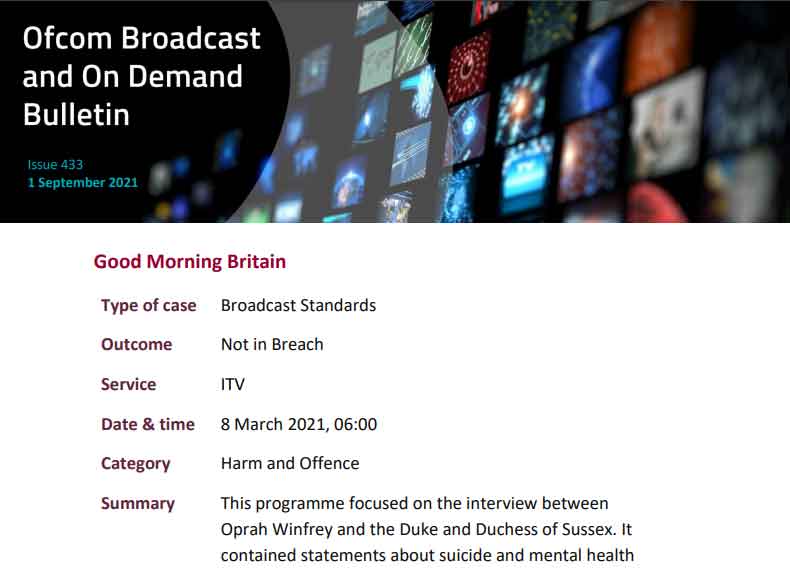 Ofcom Broadcast and On Demand Bulletin

Issue 433
1 September 2021

Good Morning Britain

| Type of case | Broadcast Standards |
|---|---|
| Outcome | Not in Breach |
| Service | ITV |
| Date & time | 8 March 2021, 06:00 |
| Category | Harm and Offence |
| Summary | This programme focused on the interview between Oprah Winfrey and the Duke and Duchess of Sussex. It contained statements about suicide and mental health |